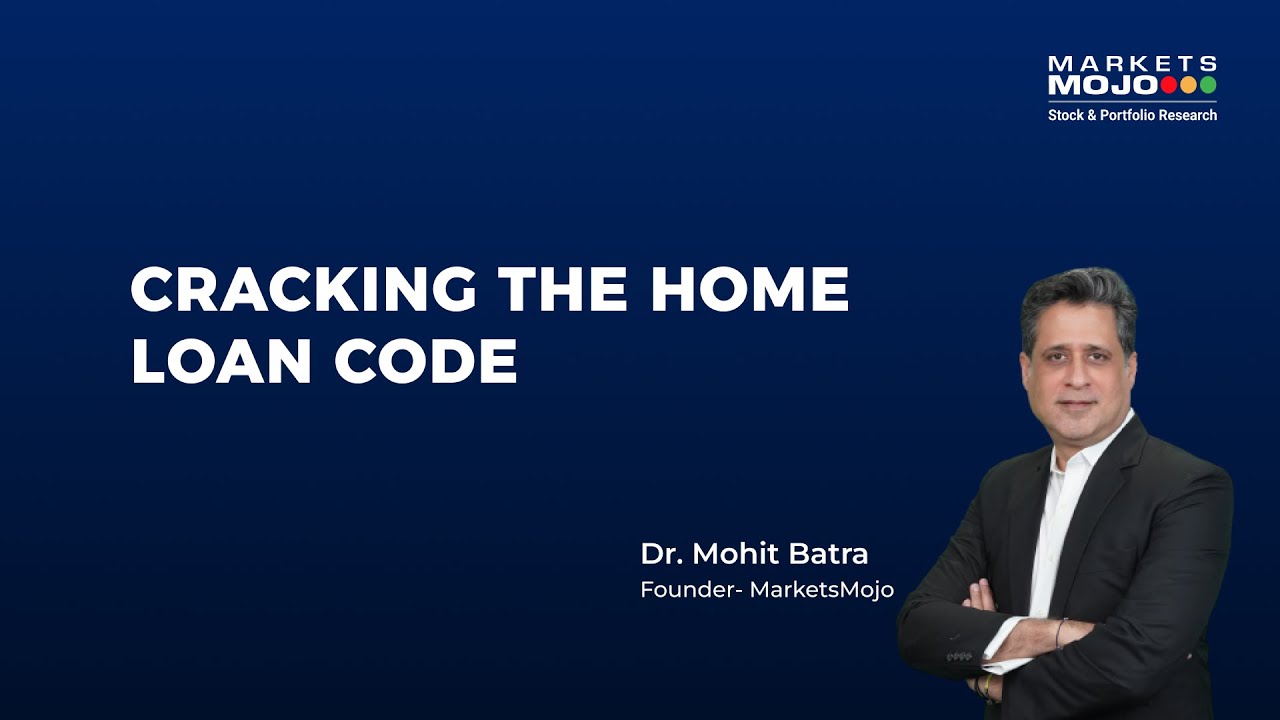 MARKETS MOJO
Stock & Portfolio Research

CRACKING THE HOME LOAN CODE

Dr. Mohit Batra
Founder- MarketsMojo